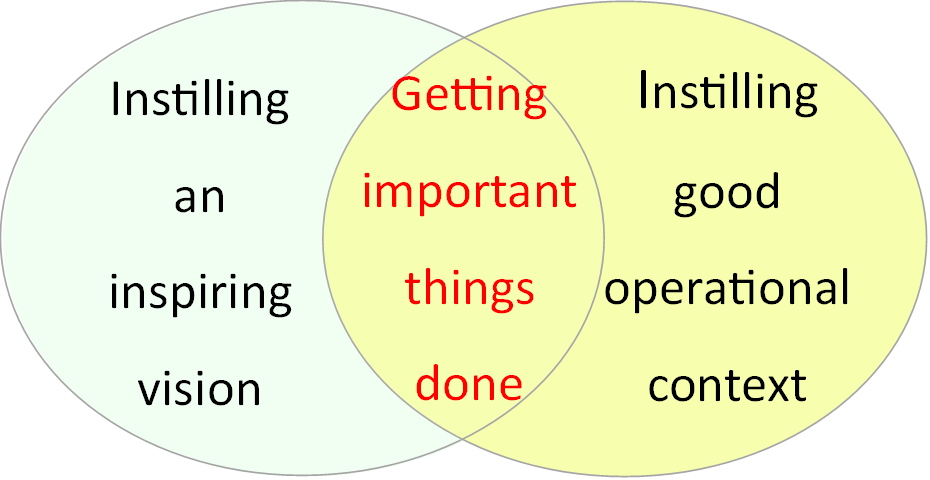 Instilling an inspiring vision

Getting important things done

Instilling good operational context